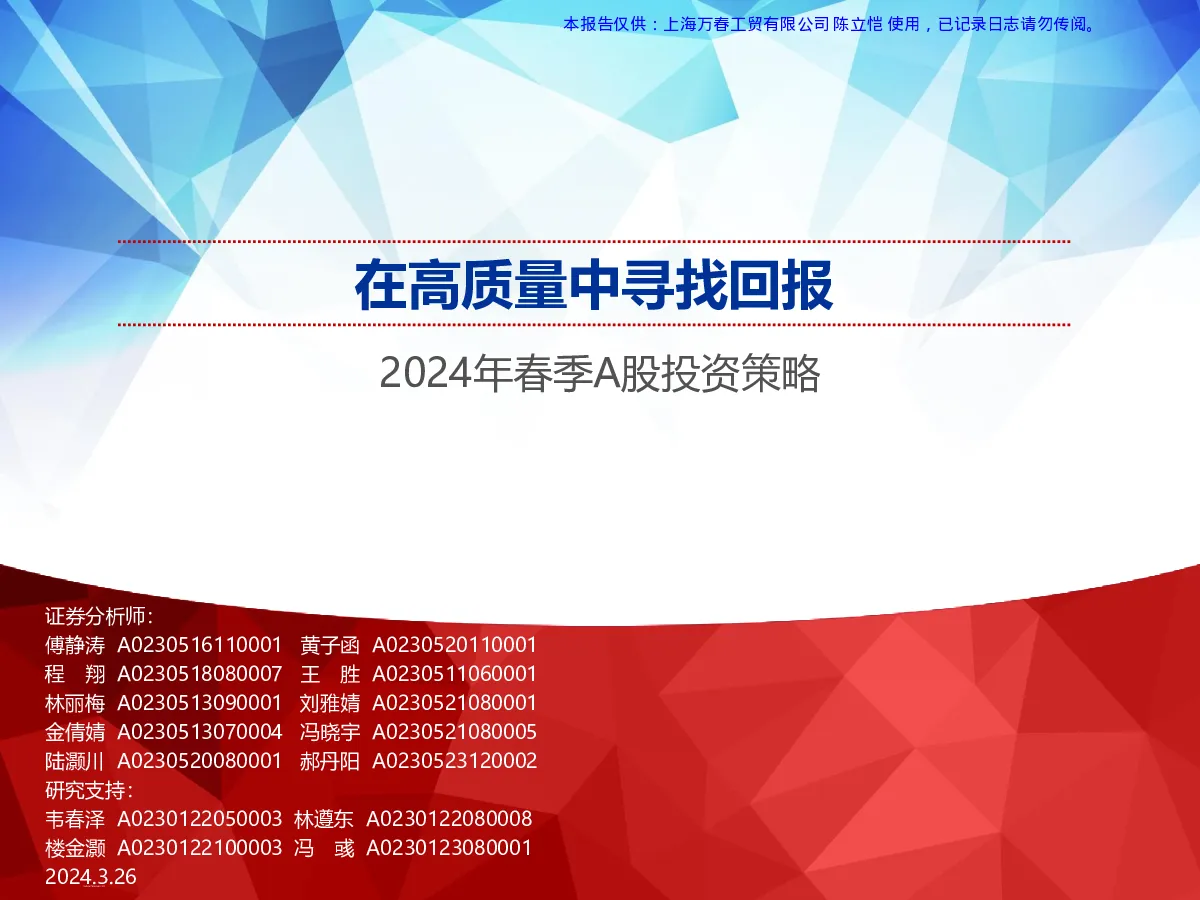 本报告仅供：上海万春工贸有限公司 陈立恺 使用，已记录日志请勿传阅。

在高质量中寻找回报

2024年春季A股投资策略

证券分析师：
傅静涛 A0230516110001 黄子函 A0230520110001
程 翔 A0230518080007 王 胜 A0230511060001
林丽梅 A0230513090001 刘雅婧 A0230521080001
金倩婧 A0230513070004 冯晓宇 A0230521080005
陆灏川 A0230520080001 郝丹阳 A0230523120002
研究支持：
韦春泽 A0230122050003 林遵东 A0230122080008
楼金灏 A0230122100003 冯 彧 A0230123080001
2024.3.26